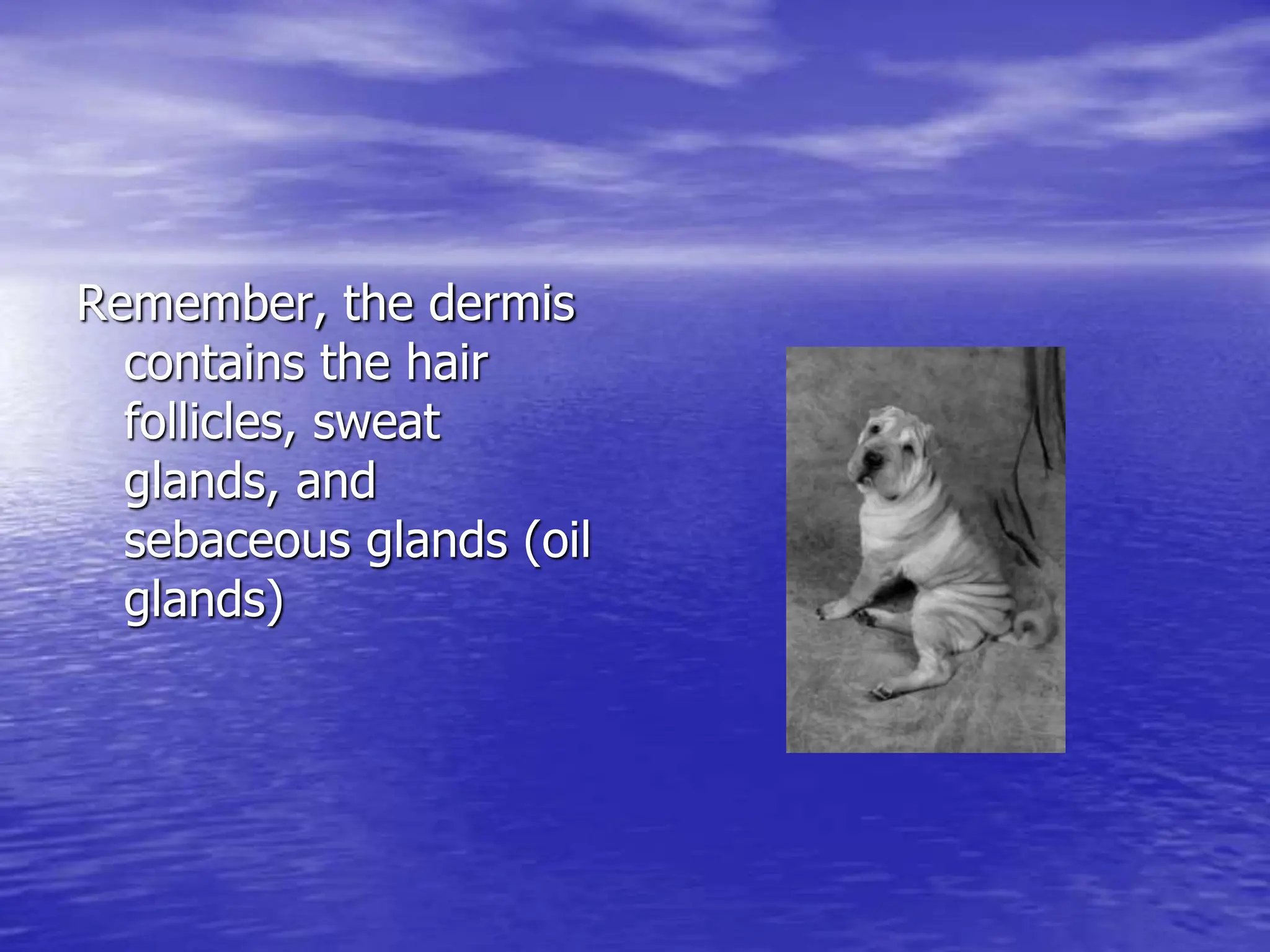 Remember, the dermis contains the hair follicles, sweat glands, and sebaceous glands (oil glands)